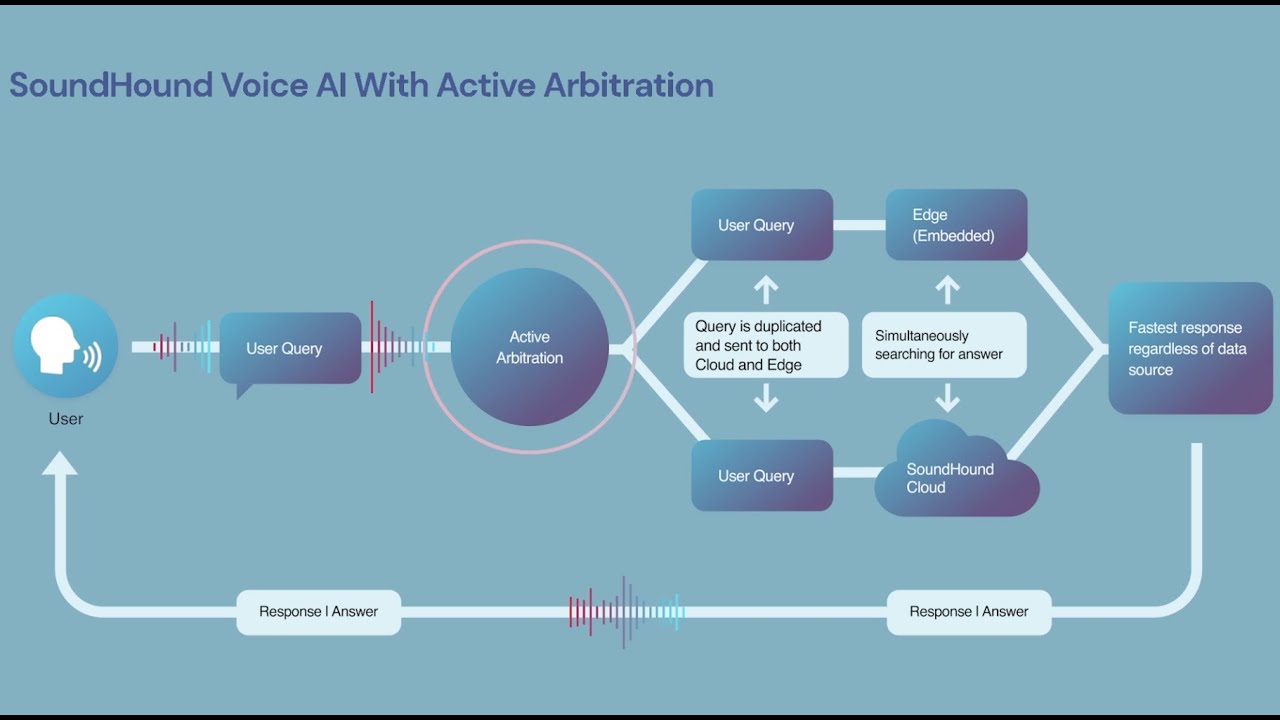 SoundHound Voice AI With Active Arbitration

User

User Query

Active Arbitration

User Query

Edge (Embedded)

Query is duplicated and sent to both Cloud and Edge

Simultaneously searching for answer

User Query

SoundHound Cloud

Fastest response regardless of data source

Response | Answer

Response | Answer